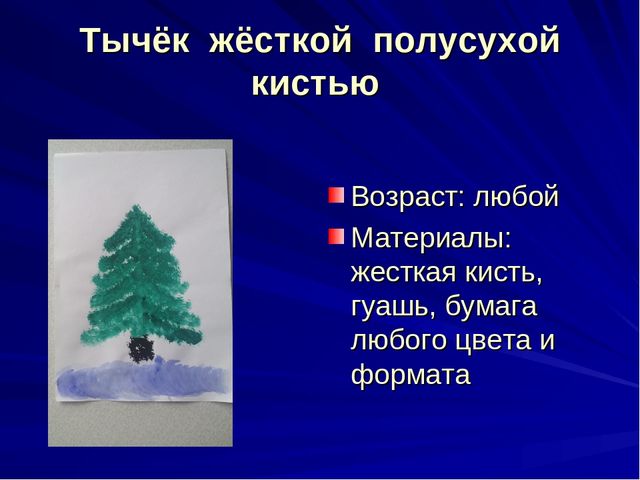 Тычёк жёсткой полусухой кистью

Возраст: любой

Материалы: жесткая кисть, гуашь, бумага любого цвета и формата